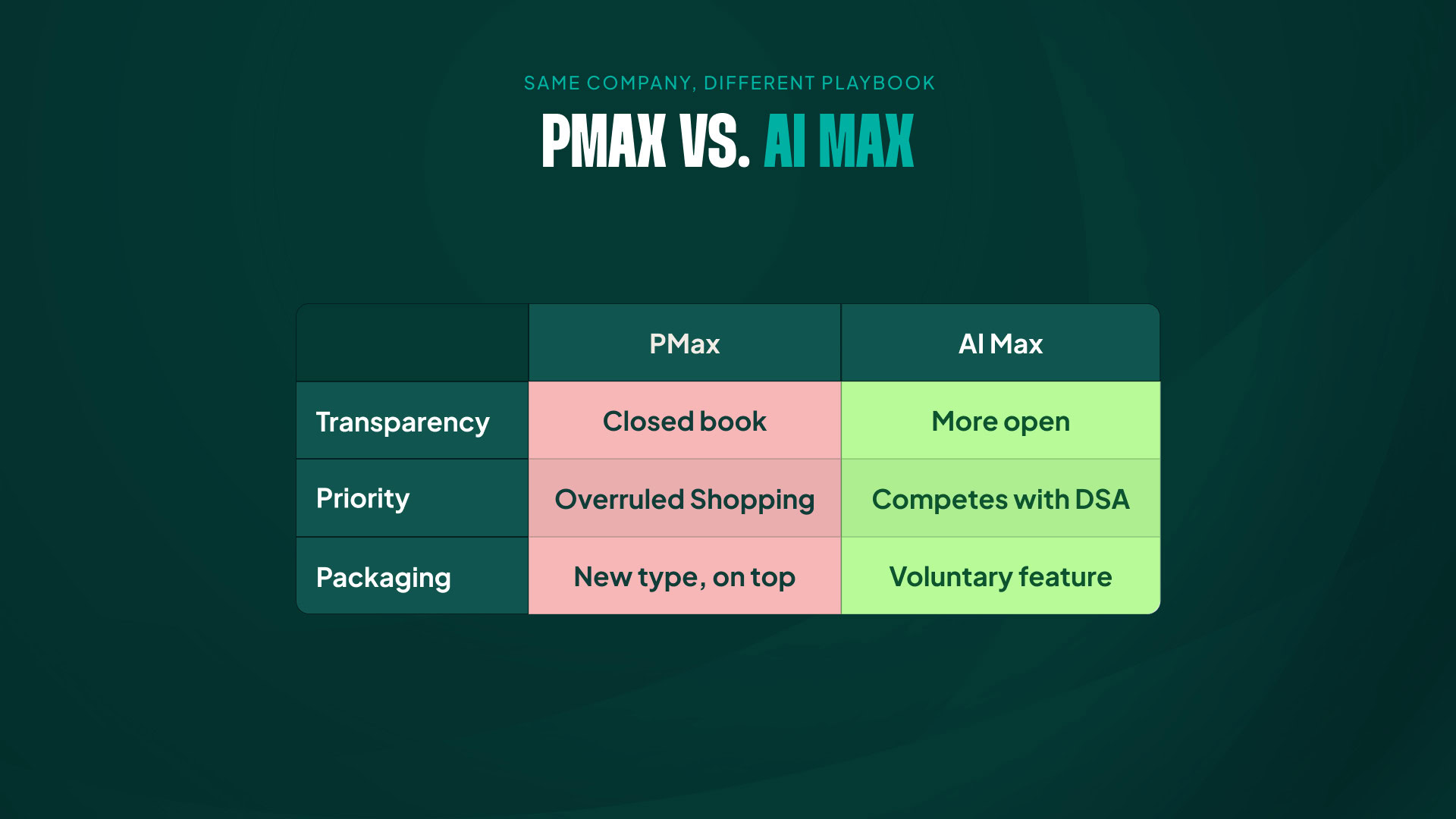 SAME COMPANY, DIFFERENT PLAYBOOK

PMAX VS. AI MAX

| | PMax | AI Max |
|---|---|---|
| Transparency | Closed book | More open |
| Priority | Overruled Shopping | Competes with DSA |
| Packaging | New type, on top | Voluntary feature |